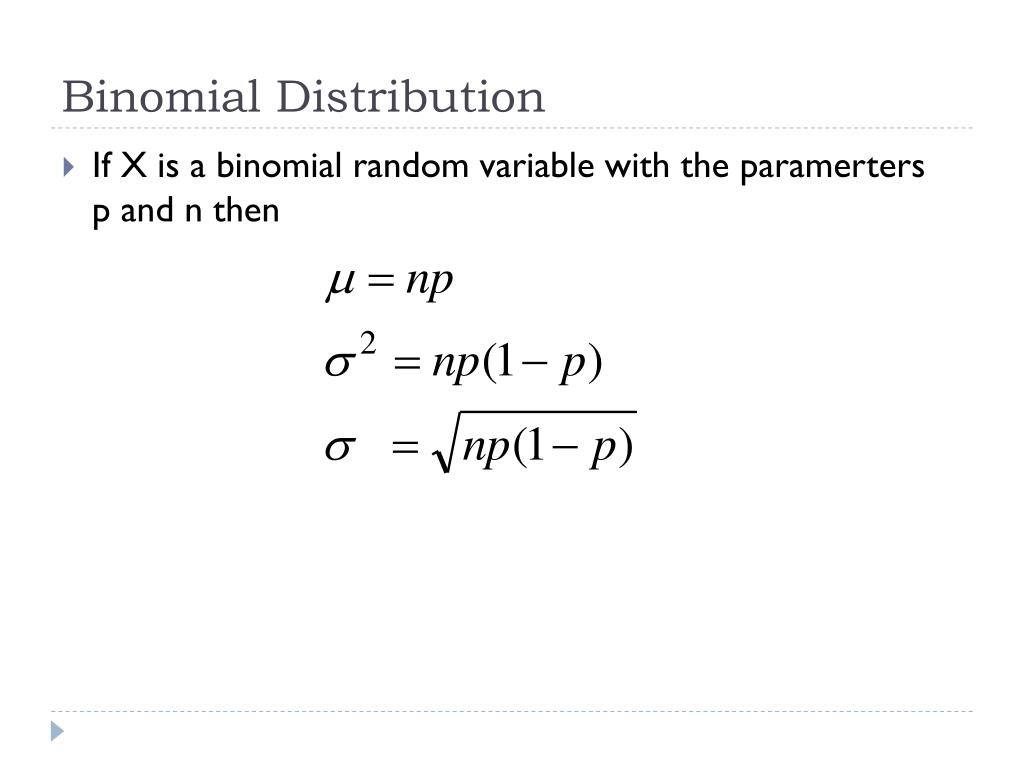 Binomial Distribution

If X is a binomial random variable with the paramerters p and n then

$\mu = np$

$\sigma^2 = np(1-p)$

$\sigma = \sqrt{np(1-p)}$